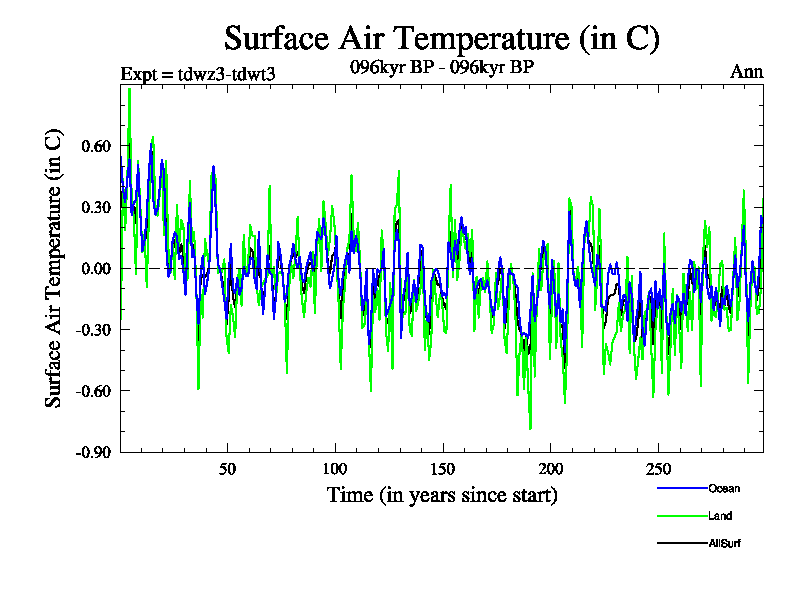 Surface Air Temperature (in C)

Expt = tdwz3-tdwt3

096kyr BP - 096kyr BP

Ann

Surface Air Temperature (in C)

0.60
0.30
0.00
-0.30
-0.60
-0.90

50
100
150
200
250

Time (in years since start)

Ocean
Land
AllSurf